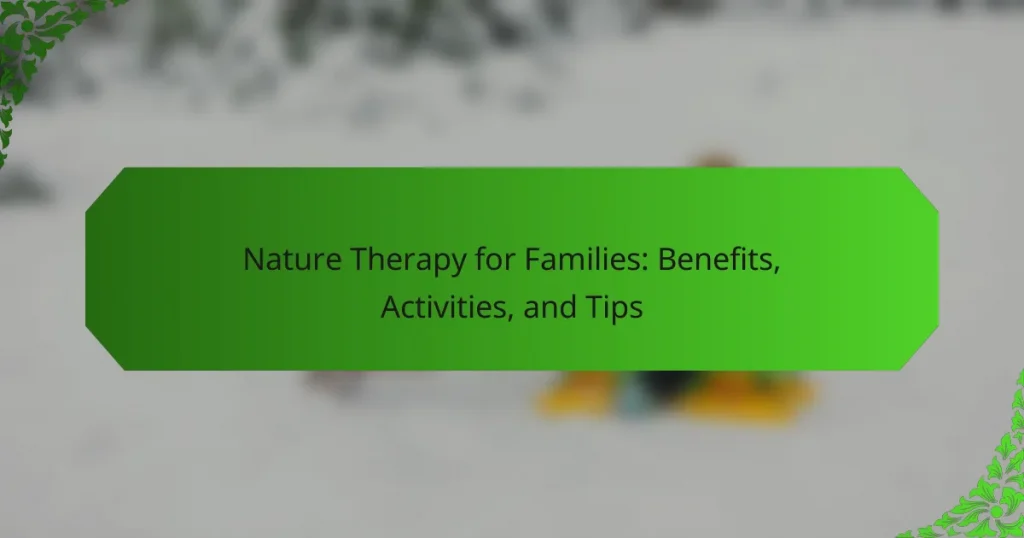 Nature Therapy for Families: Benefits, Activities, and Tips